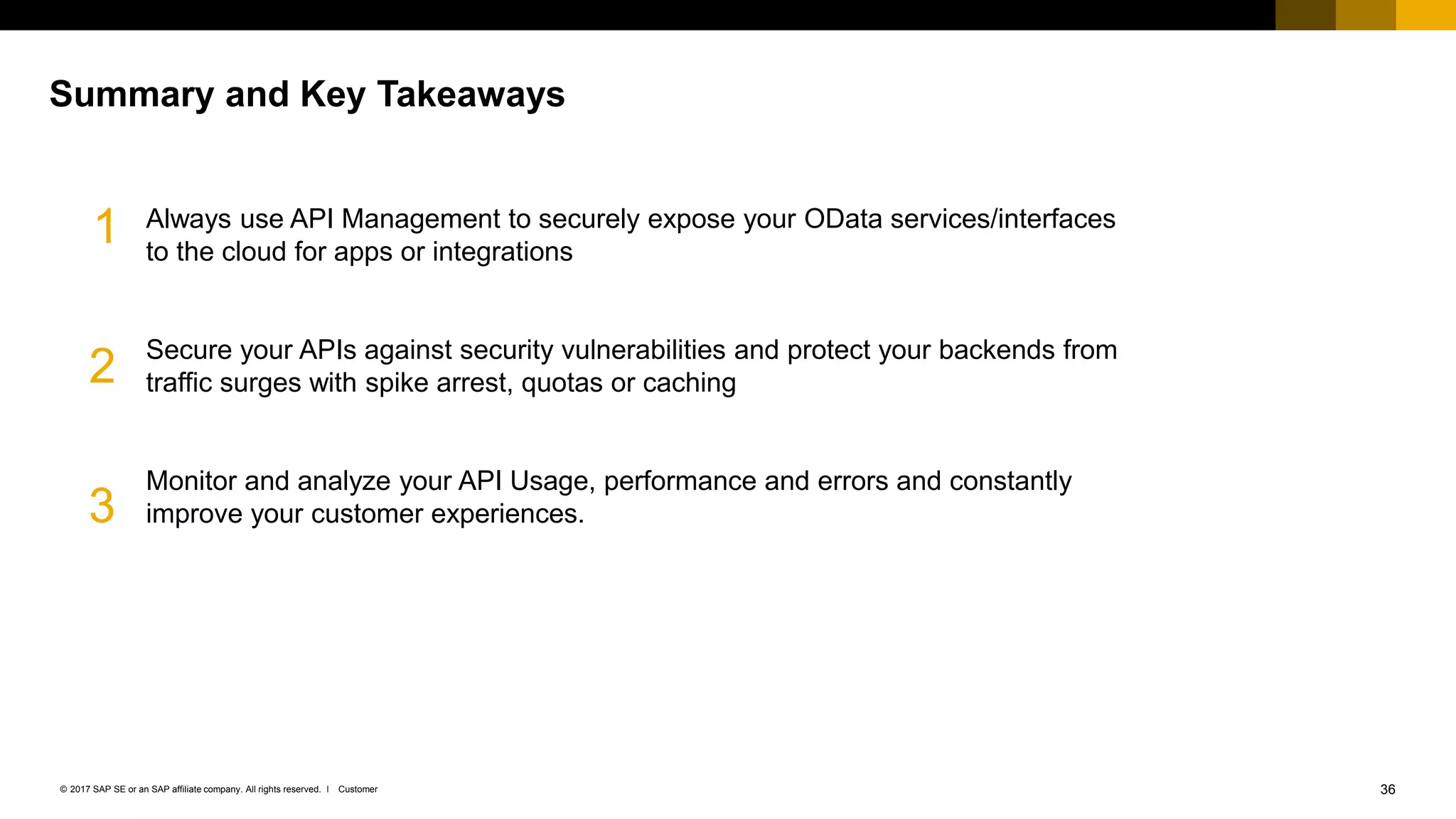 Summary and Key Takeaways

1 Always use API Management to securely expose your OData services/interfaces to the cloud for apps or integrations

2 Secure your APIs against security vulnerabilities and protect your backends from traffic surges with spike arrest, quotas or caching

3 Monitor and analyze your API Usage, performance and errors and constantly improve your customer experiences.

© 2017 SAP SE or an SAP affiliate company. All rights reserved. I Customer

36